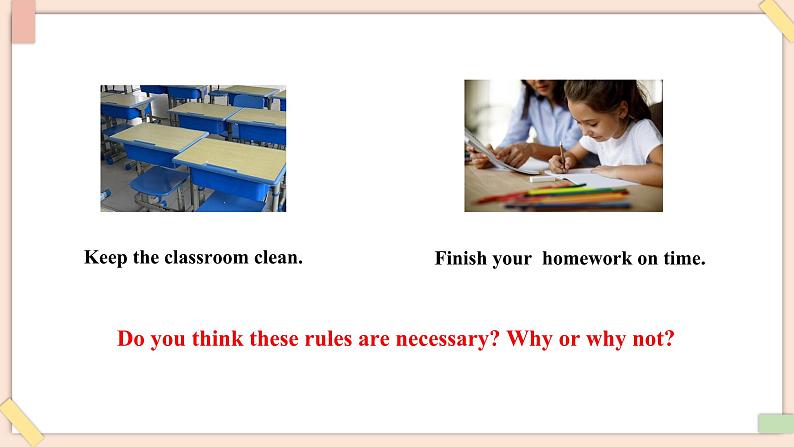 Keep the classroom clean.

Finish your homework on time.

Do you think these rules are necessary? Why or why not?